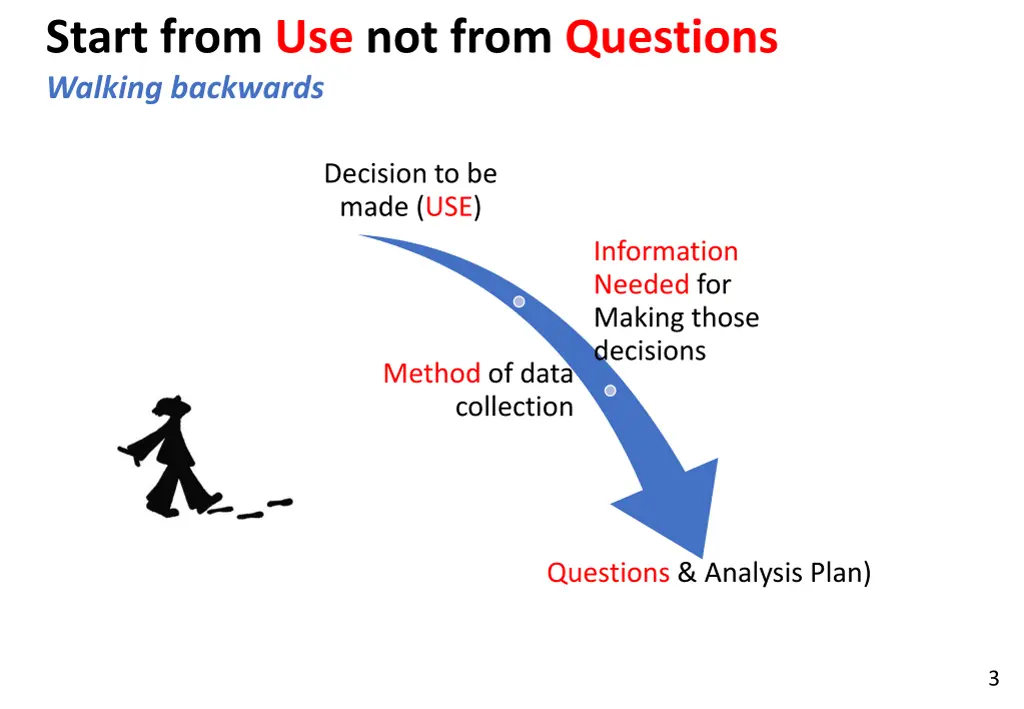 Start from Use not from Questions
Walking backwards

Decision to be made (USE)

Information Needed for Making those decisions

Method of data collection

Questions & Analysis Plan)

3